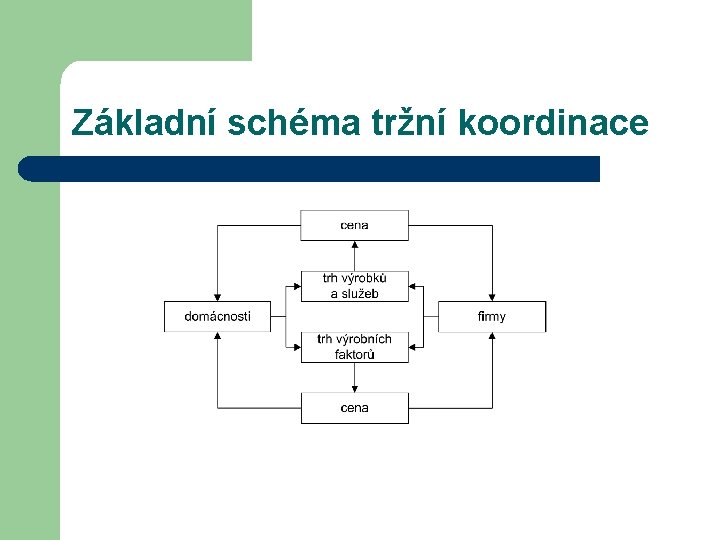 Základní schéma tržní koordinace

cena

trh výrobků a služeb

domácnosti

firmy

trh výrobních faktorů

cena